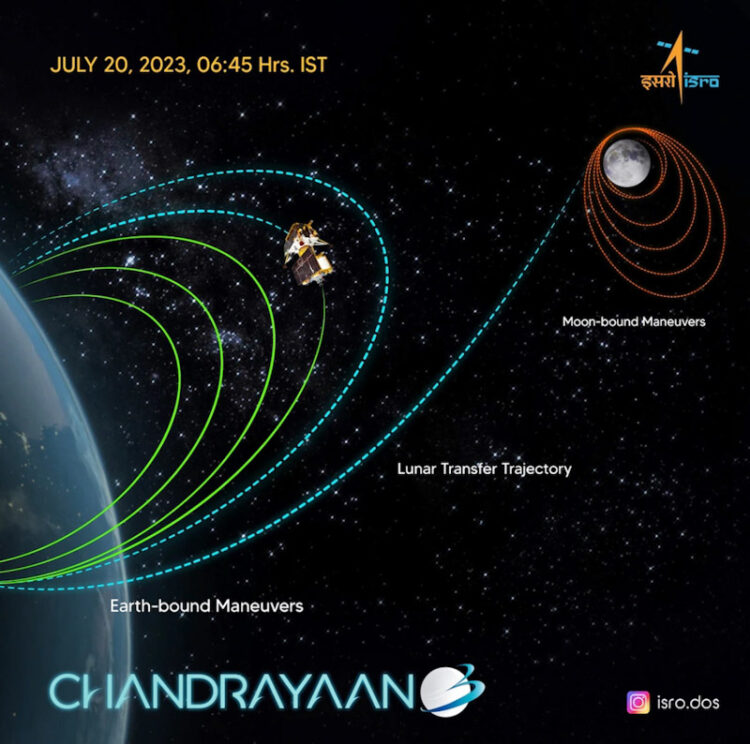 JULY 20, 2023, 06:45 Hrs. IST

इसरो isro

Moon-bound Maneuvers

Lunar Transfer Trajectory

Earth-bound Maneuvers

CHANDRAYAAN 3

isro.dos